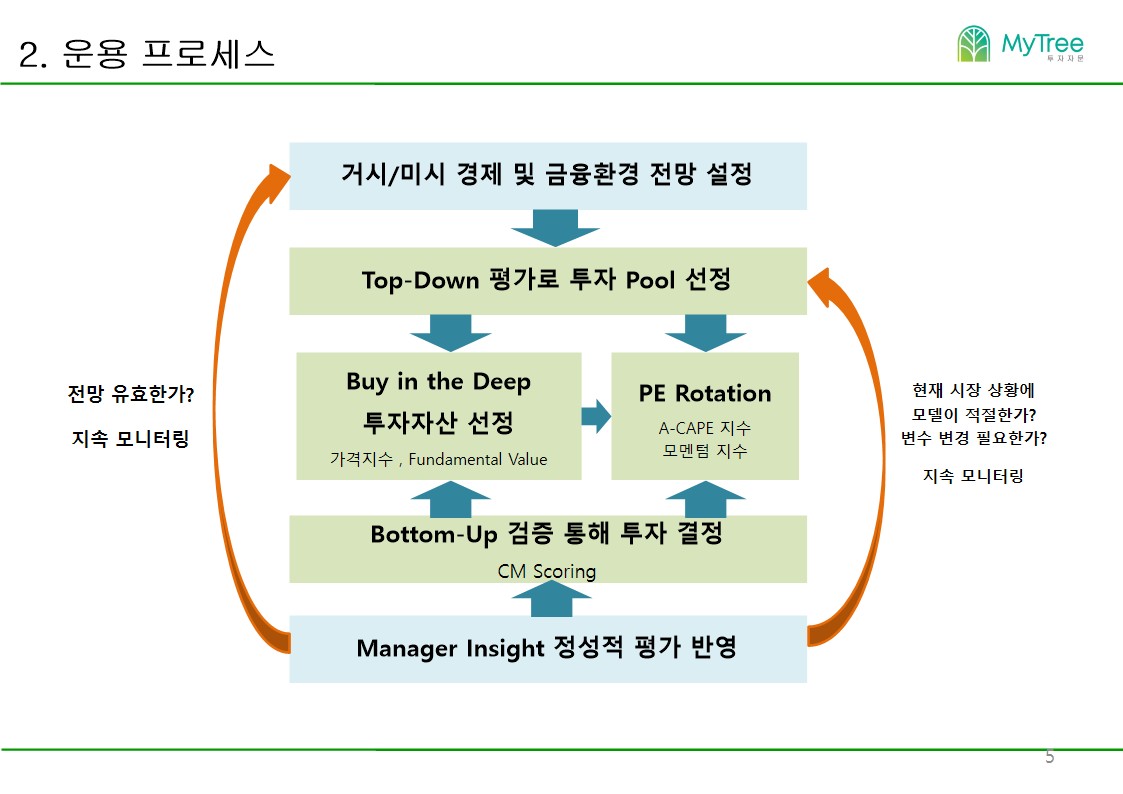 2. 운용 프로세스

MyTree
투자자문

거시/미시 경제 및 금융환경 전망 설정

Top-Down 평가로 투자 Pool 선정

Buy in the Deep
투자자산 선정
가격지수 , Fundamental Value

PE Rotation
A-CAPE 지수
모멘텀 지수

Bottom-Up 검증 통해 투자 결정
CM Scoring

Manager Insight 정성적 평가 반영

전망 유효한가?

지속 모니터링

현재 시장 상황에
모델이 적절한가?
변수 변경 필요한가?

지속 모니터링

5